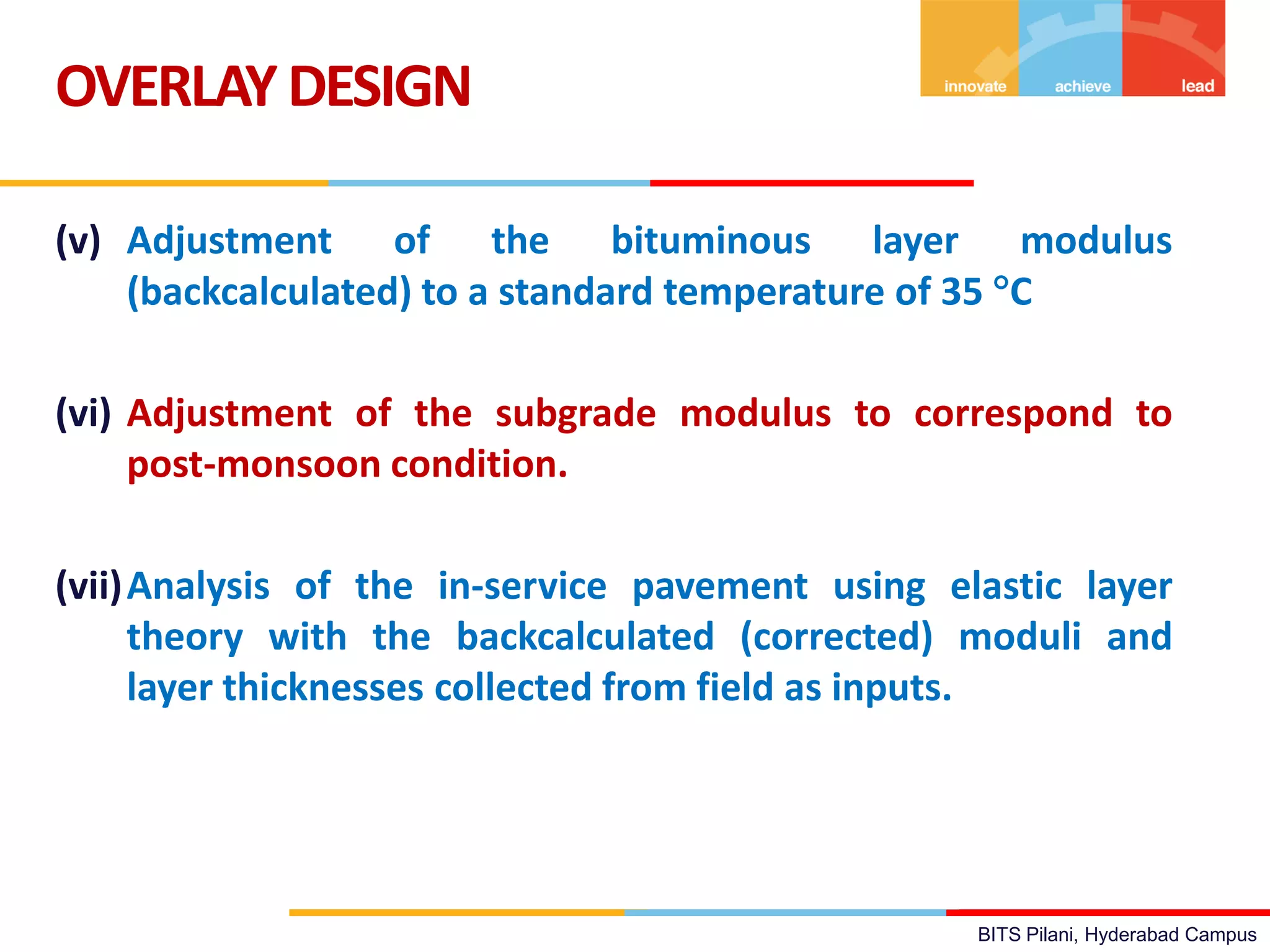 OVERLAY DESIGN

innovate achieve lead

(v) Adjustment of the bituminous layer modulus (backcalculated) to a standard temperature of 35 °C

(vi) Adjustment of the subgrade modulus to correspond to post-monsoon condition.

(vii) Analysis of the in-service pavement using elastic layer theory with the backcalculated (corrected) moduli and layer thicknesses collected from field as inputs.

BITS Pilani, Hyderabad Campus